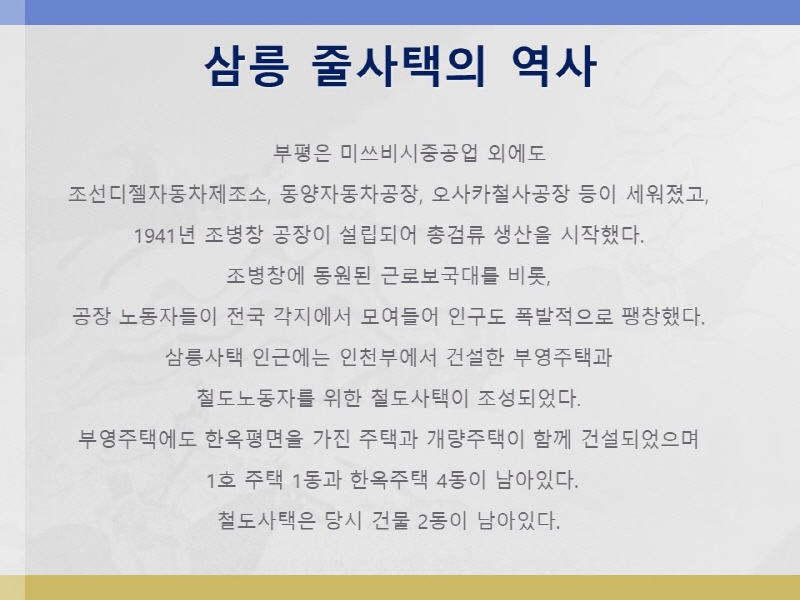 삼릉 줄사택의 역사

부평은 미쓰비시중공업 외에도
조선디젤자동차제조소, 동양자동차공장, 오사카철사공장 등이 세워졌고,
1941년 조병창 공장이 설립되어 총검류 생산을 시작했다.
조병창에 동원된 근로보국대를 비롯,
공장 노동자들이 전국 각지에서 모여들어 인구도 폭발적으로 팽창했다.
삼릉사택 인근에는 인천부에서 건설한 부영주택과
철도노동자를 위한 철도사택이 조성되었다.
부영주택에도 한옥평면을 가진 주택과 개량주택이 함께 건설되었으며
1호 주택 1동과 한옥주택 4동이 남아있다.
철도사택은 당시 건물 2동이 남아있다.